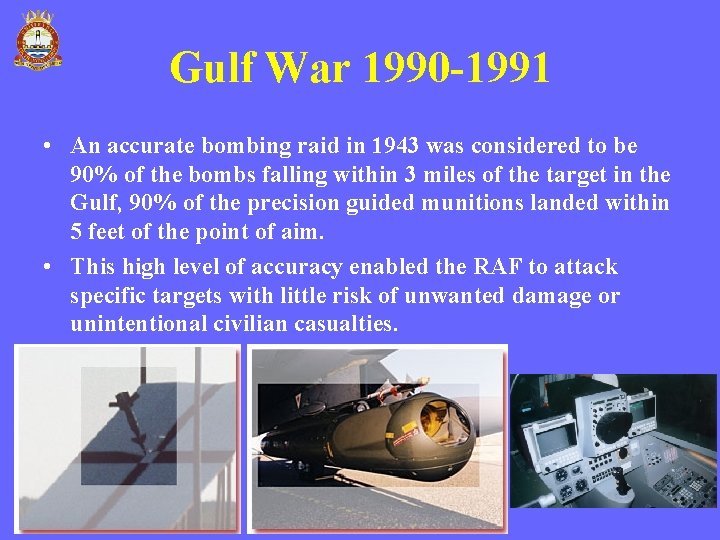 Gulf War 1990-1991

• An accurate bombing raid in 1943 was considered to be 90% of the bombs falling within 3 miles of the target in the Gulf, 90% of the precision guided munitions landed within 5 feet of the point of aim.

• This high level of accuracy enabled the RAF to attack specific targets with little risk of unwanted damage or unintentional civilian casualties.